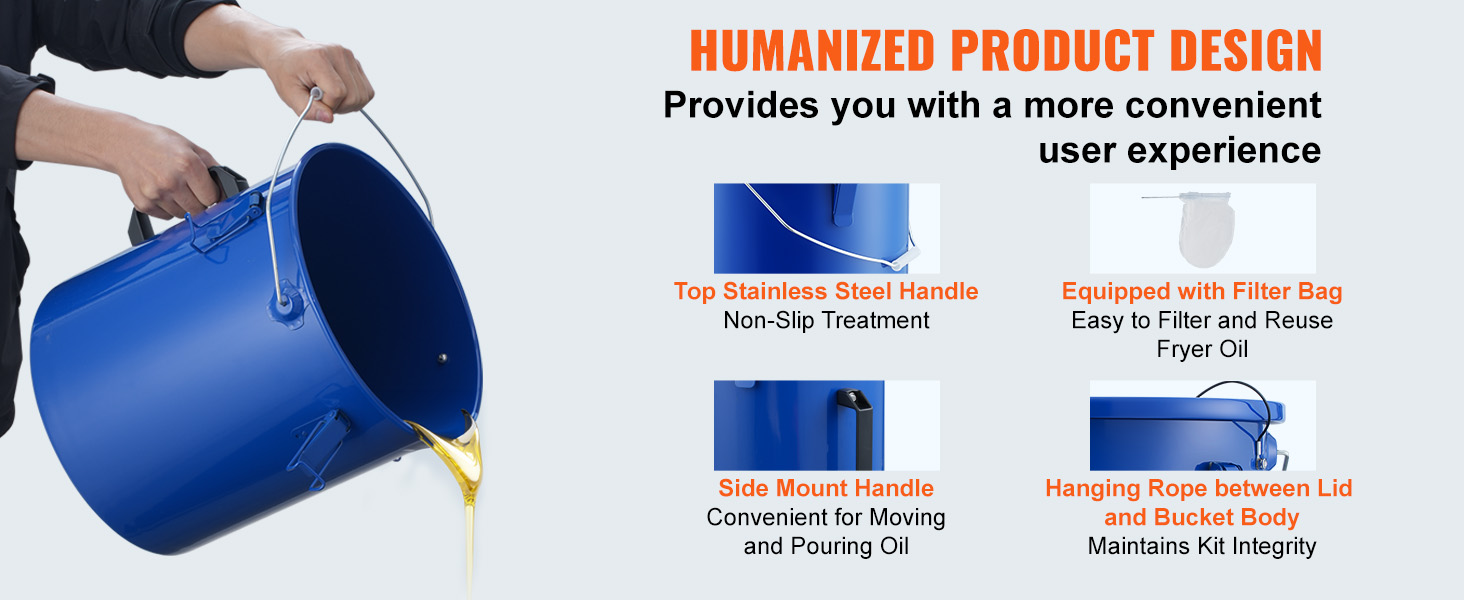 HUMANIZED PRODUCT DESIGN
Provides you with a more convenient user experience

Top Stainless Steel Handle
Non-Slip Treatment

Equipped with Filter Bag
Easy to Filter and Reuse Fryer Oil

Side Mount Handle
Convenient for Moving and Pouring Oil

Hanging Rope between Lid and Bucket Body
Maintains Kit Integrity